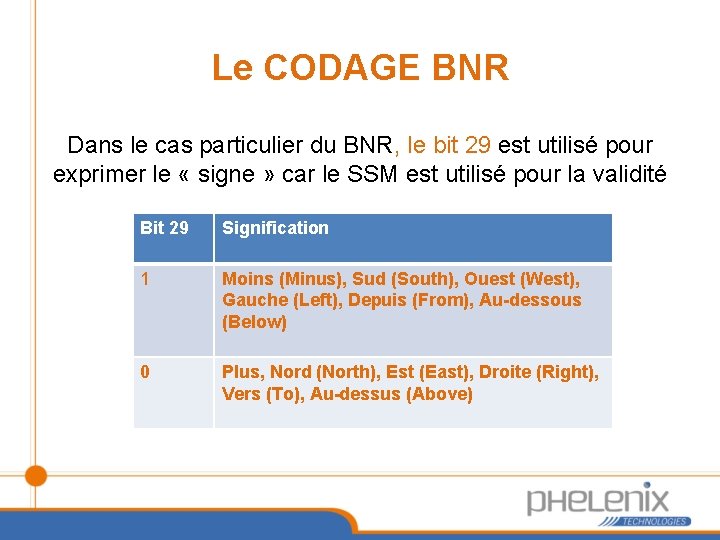 Le CODAGE BNR

Dans le cas particulier du BNR, le bit 29 est utilisé pour exprimer le « signe » car le SSM est utilisé pour la validité

| Bit 29 | Signification |
|---|---|
| 1 | Moins (Minus), Sud (South), Ouest (West), Gauche (Left), Depuis (From), Au-dessous (Below) |
| 0 | Plus, Nord (North), Est (East), Droite (Right), Vers (To), Au-dessus (Above) |

PHELENIX
TECHNOLOGIES